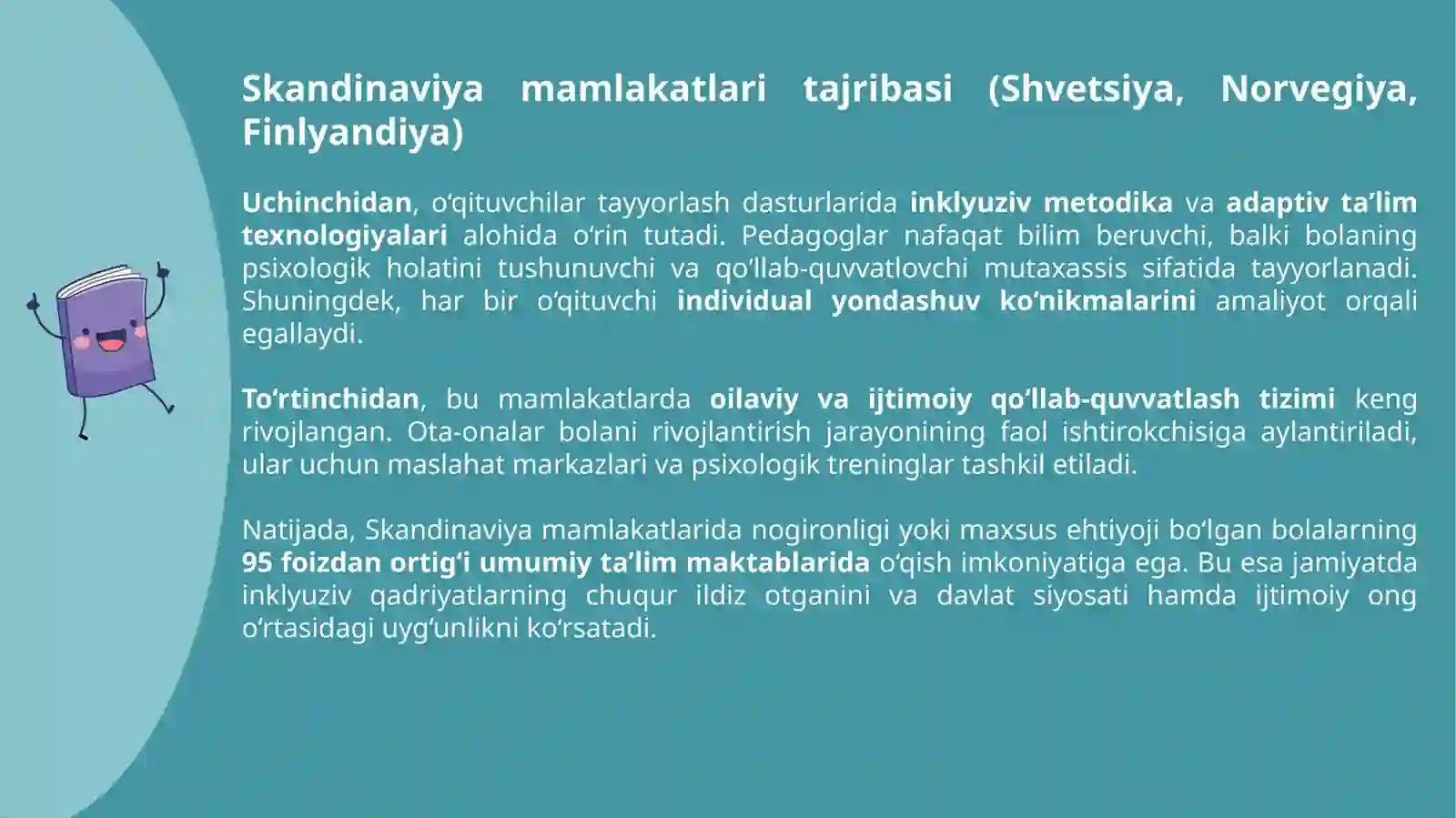 Skandinaviya mamlakatlari tajribasi (Shvetsiya, Norvegiya, Finlyandiya)

Uchinchidan, o‘qituvchilar tayyorlash dasturlarida inklyuziv metodika va adaptiv ta’lim texnologiyalari alohida o‘rin tutadi. Pedagoglar nafaqat bilim beruvchi, balki bolaning psixologik holatini tushunuvchi va qo‘llab-quvvatlovchi mutaxassis sifatida tayyorlanadi. Shuningdek, har bir o‘qituvchi individual yondashuv ko‘nikmalarini amaliyot orqali egallaydi.

To‘rtinchidan, bu mamlakatlarda oilaviy va ijtimoiy qo‘llab-quvvatlash tizimi keng rivojlangan. Ota-onalar bolani rivojlantirish jarayonining faol ishtirokchisiga aylantiriladi, ular uchun maslahat markazlari va psixologik treninglar tashkil etiladi.

Natijada, Skandinaviya mamlakatlarida nogironligi yoki maxsus ehtiyoji bo‘lgan bolalarning 95 foizdan ortig‘i umumiy ta’lim maktablarida o‘qish imkoniyatiga ega. Bu esa jamiyatda inklyuziv qadriyatlarning chuqur ildiz otganini va davlat siyosati hamda ijtimoiy ong o‘rtasidagi uyg‘unlikni ko‘rsatadi.